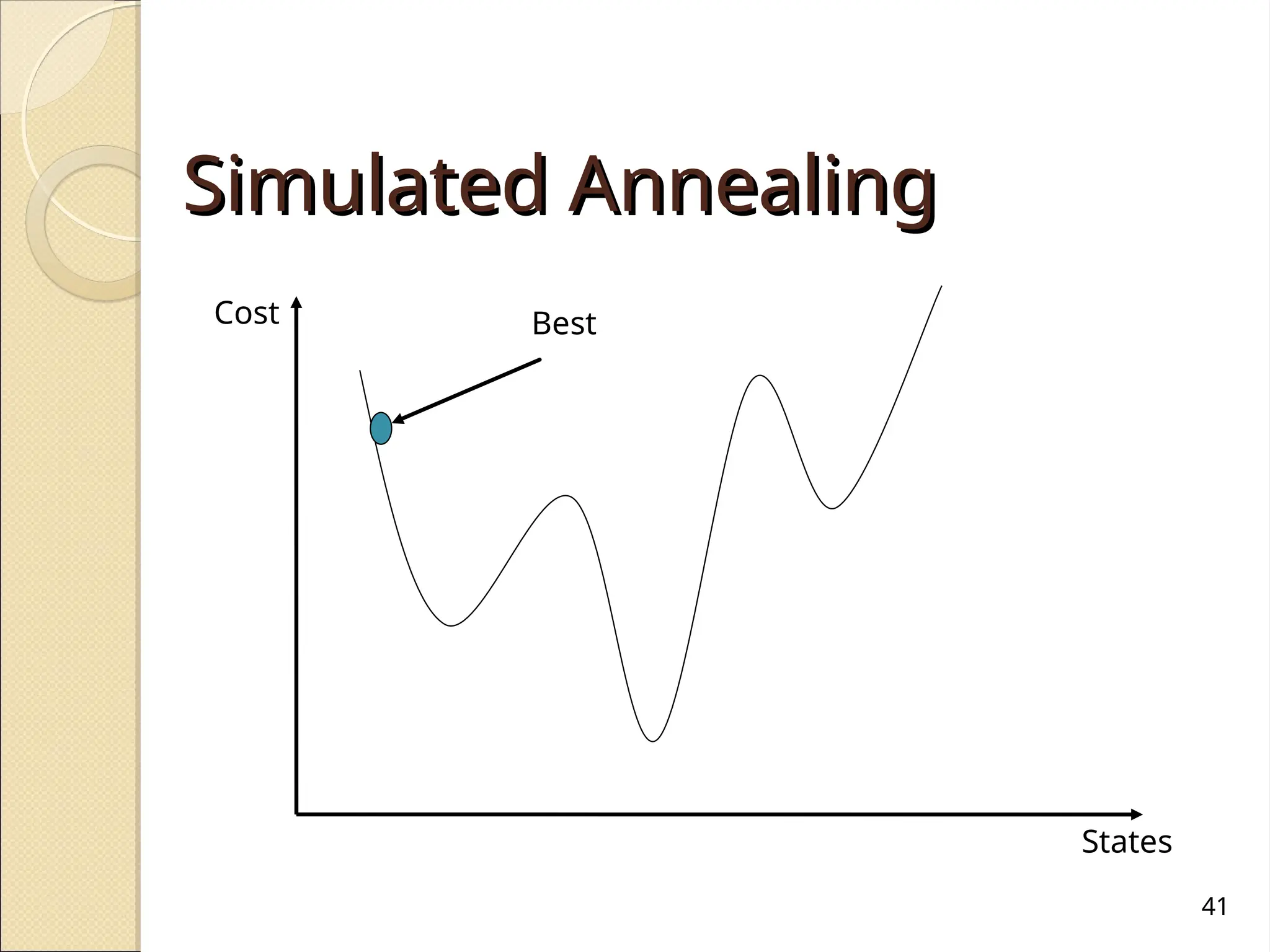 Simulated Annealing

Cost

Best

States

41